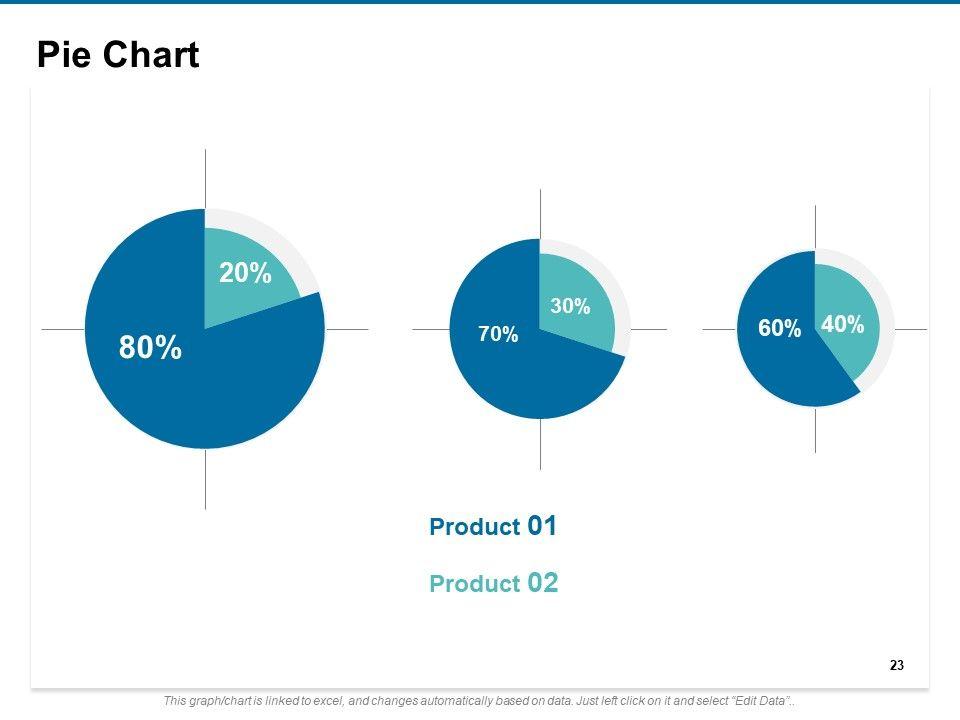 Pie Chart

20%

80%

30%

70%

60%

40%

Product 01

Product 02

23

This graph/chart is linked to excel, and changes automatically based on data. Just left click on it and select "Edit Data"..